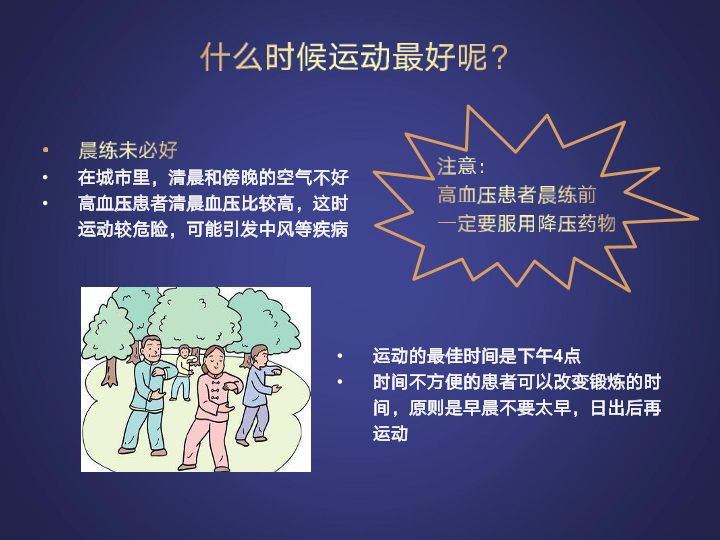 什么时候运动最好呢？

• 晨练未必好
• 在城市里，清晨和傍晚的空气不好
• 高血压患者清晨血压比较高，这时运动较危险，可能引发中风等疾病

注意：
高血压患者晨练前
一定要服用降压药物

• 运动的最佳时间是下午4点
• 时间不方便的患者可以改变锻炼的时间，原则是早晨不要太早，日出后再运动